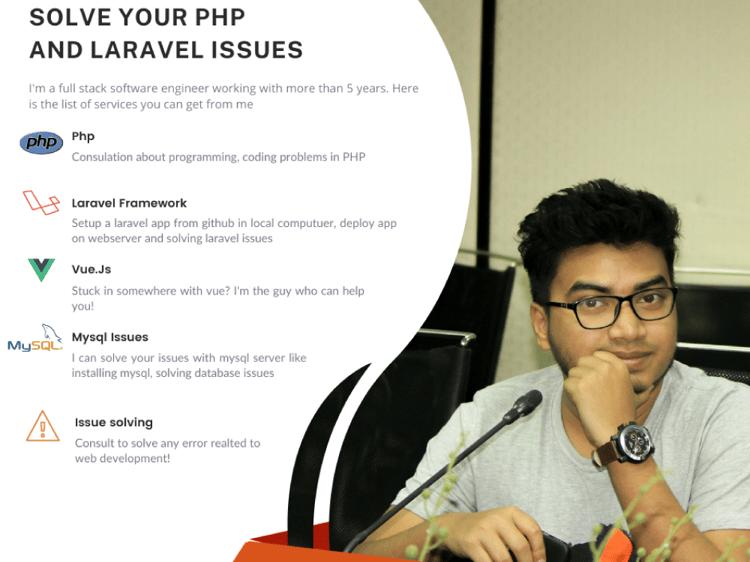 SOLVE YOUR PHP AND LARAVEL ISSUES

I'm a full stack software engineer working with more than 5 years. Here is the list of services you can get from me

php

Php
Consulation about programming, coding problems in PHP

Laravel Framework
Setup a laravel app from github in local computuer, deploy app on webserver and solving laravel issues

Vue.Js
Stuck in somewhere with vue? I'm the guy who can help you!

MySQL

Mysql Issues
I can solve your issues with mysql server like installing mysql, solving database issues

Issue solving
Consult to solve any error realted to web development!